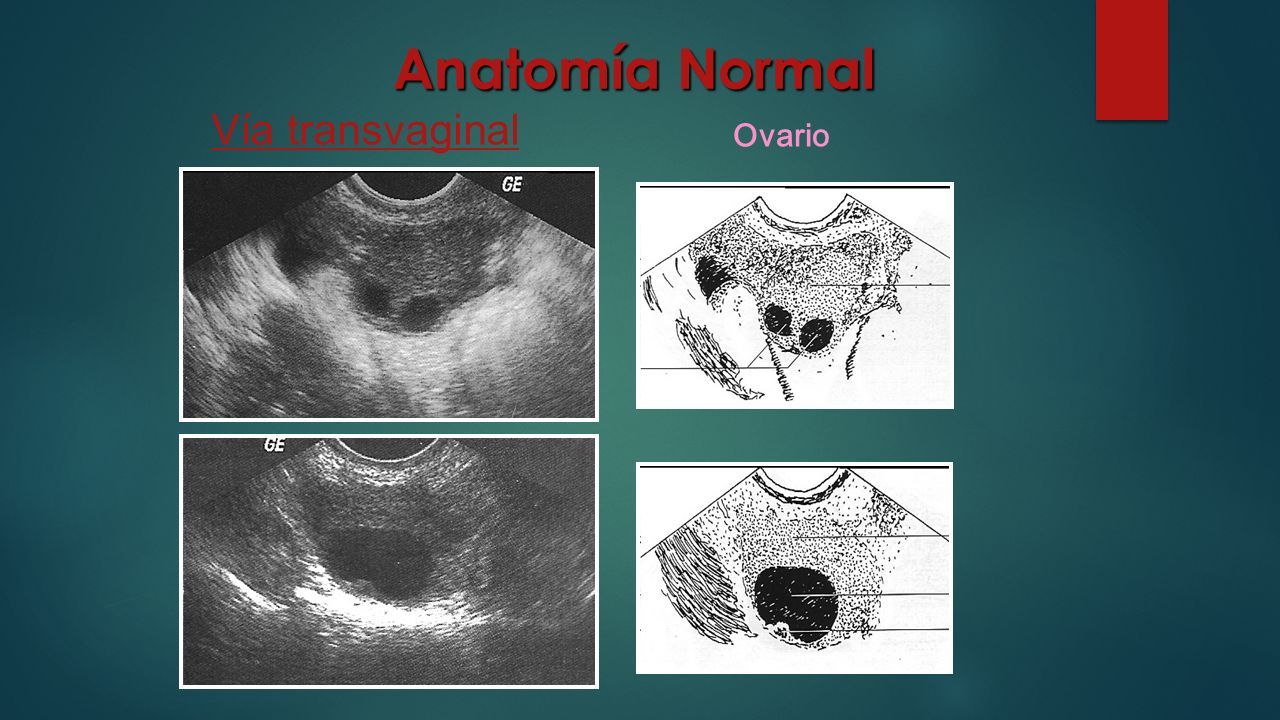 Anatomía Normal

Vía transvaginal

Ovario

GE

GE